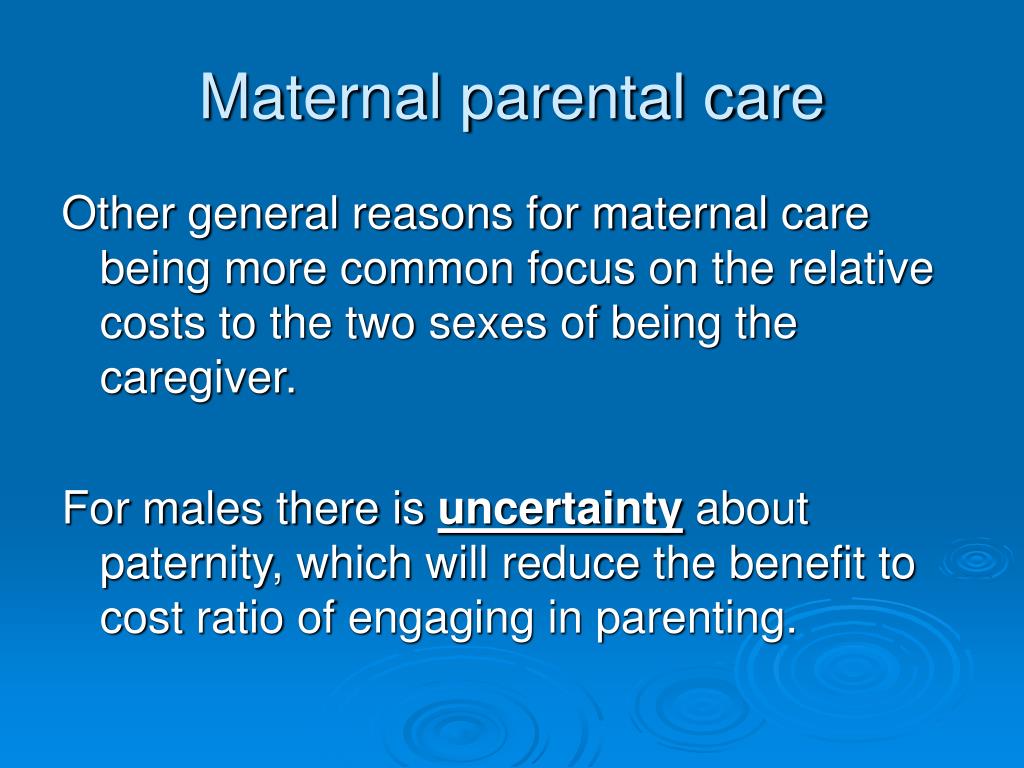 Maternal parental care

Other general reasons for maternal care being more common focus on the relative costs to the two sexes of being the caregiver.

For males there is uncertainty about paternity, which will reduce the benefit to cost ratio of engaging in parenting.